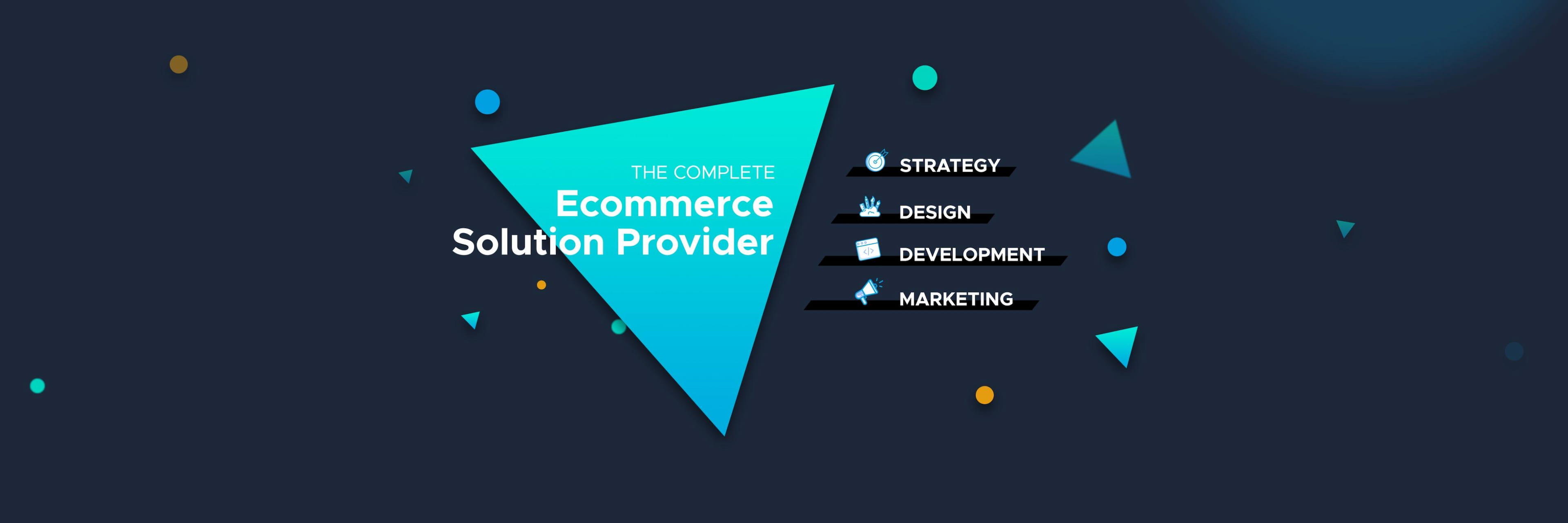 THE COMPLETE
Ecommerce
Solution Provider

STRATEGY
DESIGN
DEVELOPMENT
MARKETING